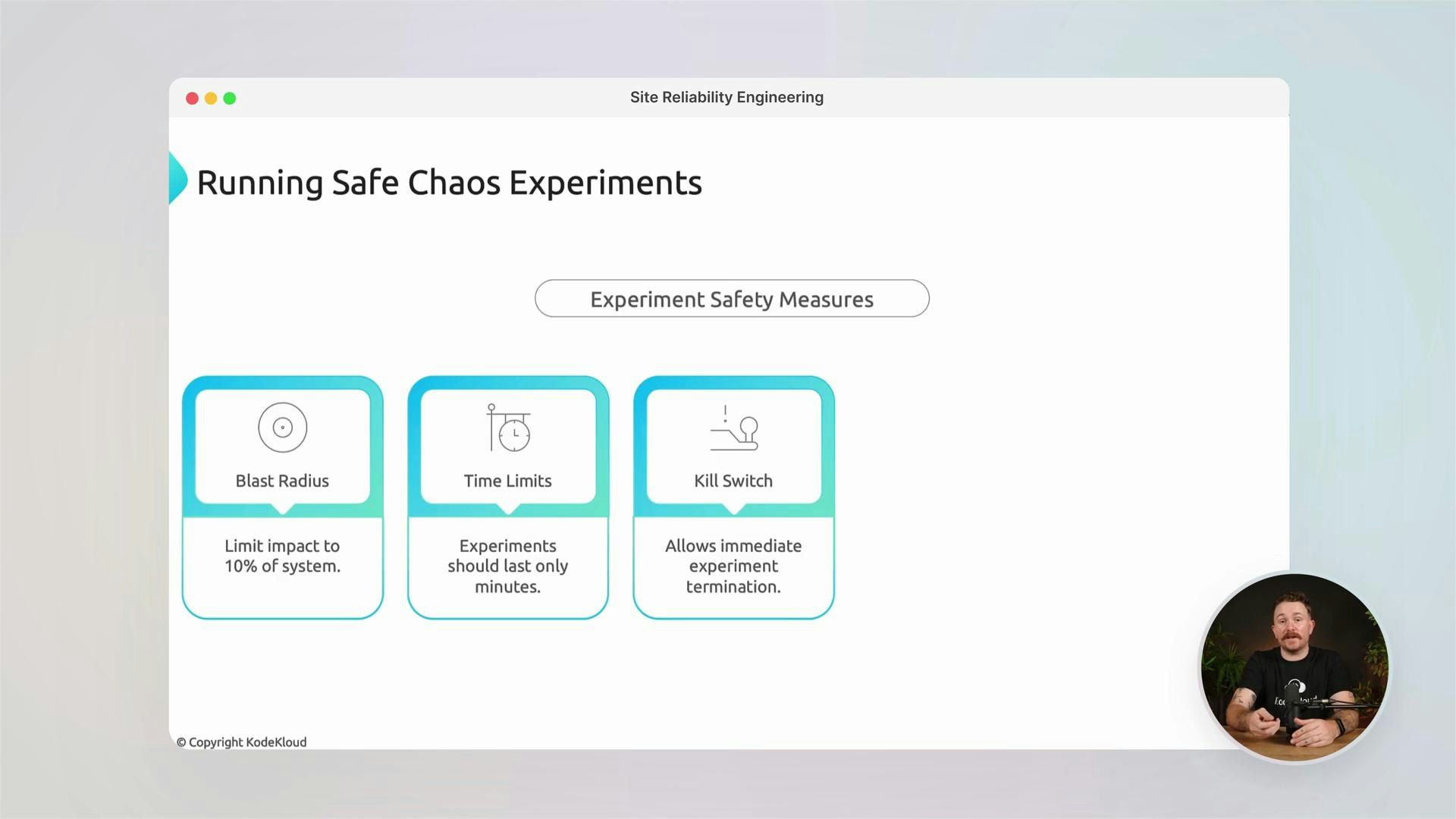 Site Reliability Engineering

Running Safe Chaos Experiments

Experiment Safety Measures

Blast Radius

Limit impact to 10% of system.

Time Limits

Experiments should last only minutes.

Kill Switch

Allows immediate experiment termination.

© Copyright KodeKloud